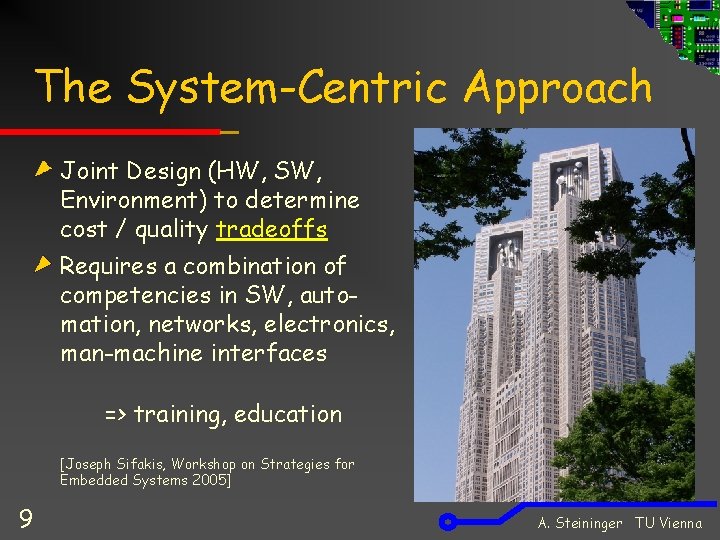 The System-Centric Approach

Joint Design (HW, SW, Environment) to determine cost / quality tradeoffs

Requires a combination of competencies in SW, automation, networks, electronics, man-machine interfaces

=> training, education

[Joseph Sifakis, Workshop on Strategies for Embedded Systems 2005]

9

A. Steininger TU Vienna